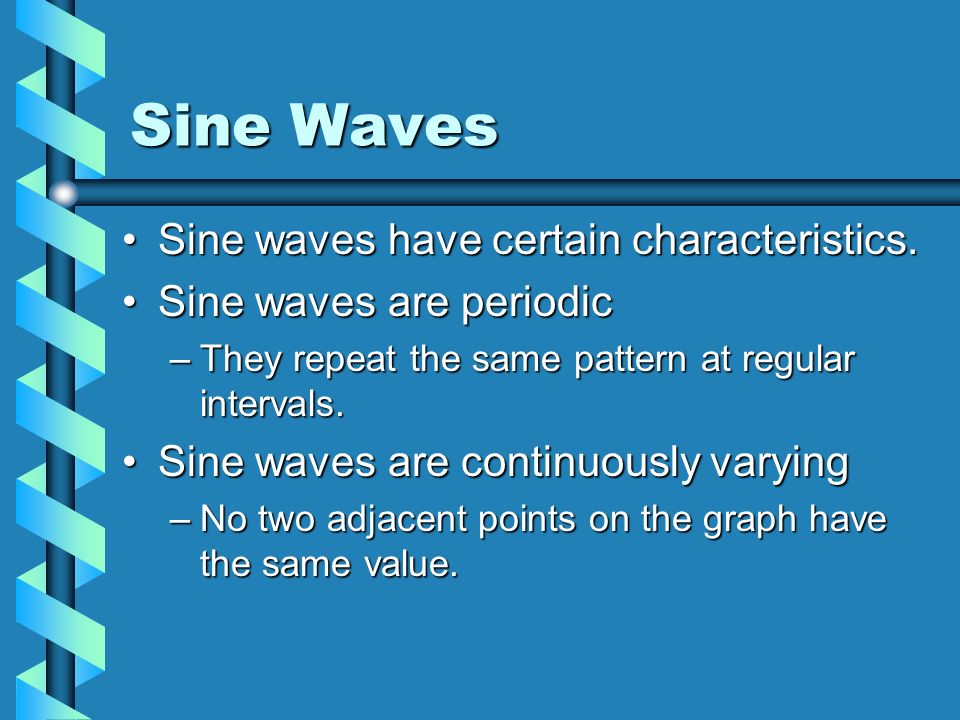 Sine Waves

• Sine waves have certain characteristics.
• Sine waves are periodic
– They repeat the same pattern at regular intervals.
• Sine waves are continuously varying
– No two adjacent points on the graph have the same value.